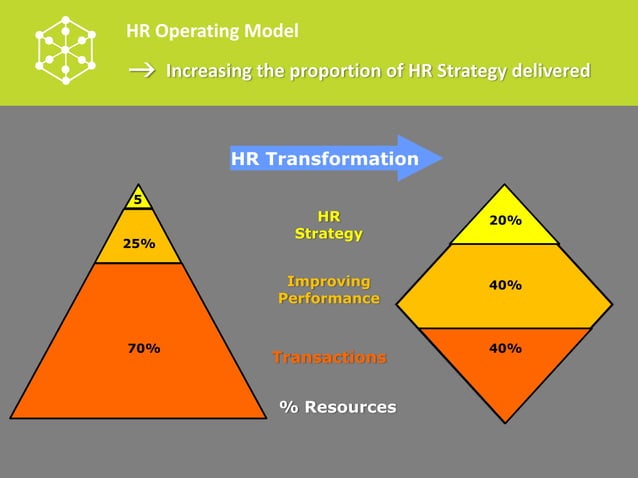 HR Operating Model

→ Increasing the proportion of HR Strategy delivered

HR Transformation

5

25%

70%

HR Strategy

Improving Performance

Transactions

% Resources

20%

40%

40%